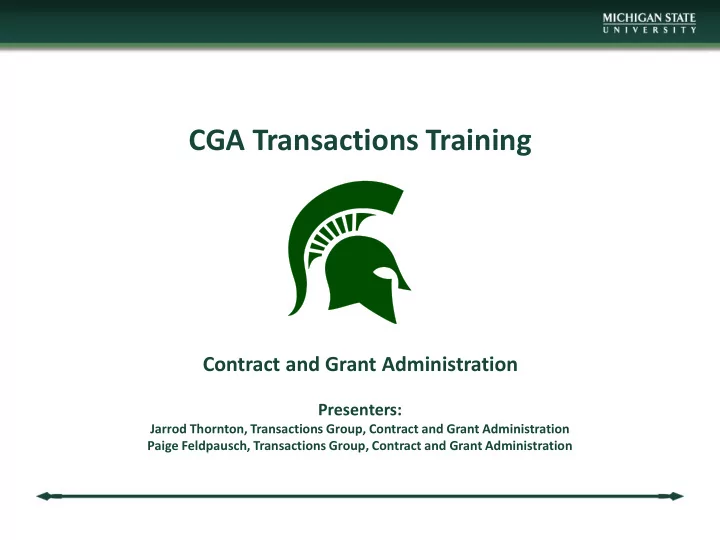 MICHIGAN STATE
UNIVERSITY

CGA Transactions Training

Contract and Grant Administration

Presenters:
Jarrod Thornton, Transactions Group, Contract and Grant Administration
Paige Feldpausch, Transactions Group, Contract and Grant Administration